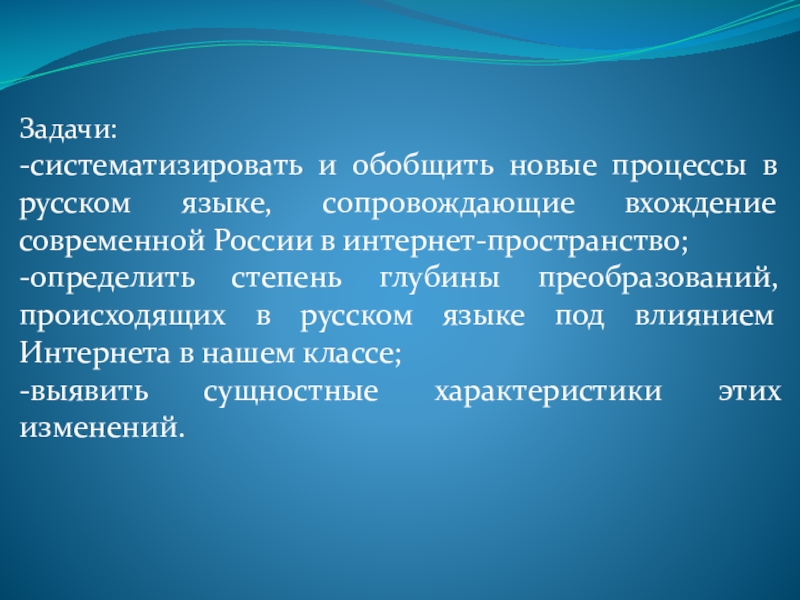 Задачи:
-систематизировать и обобщить новые процессы в русском языке, сопровождающие вхождение современной России в интернет-пространство;
-определить степень глубины преобразований, происходящих в русском языке под влиянием Интернета в нашем классе;
-выявить сущностные характеристики этих изменений.